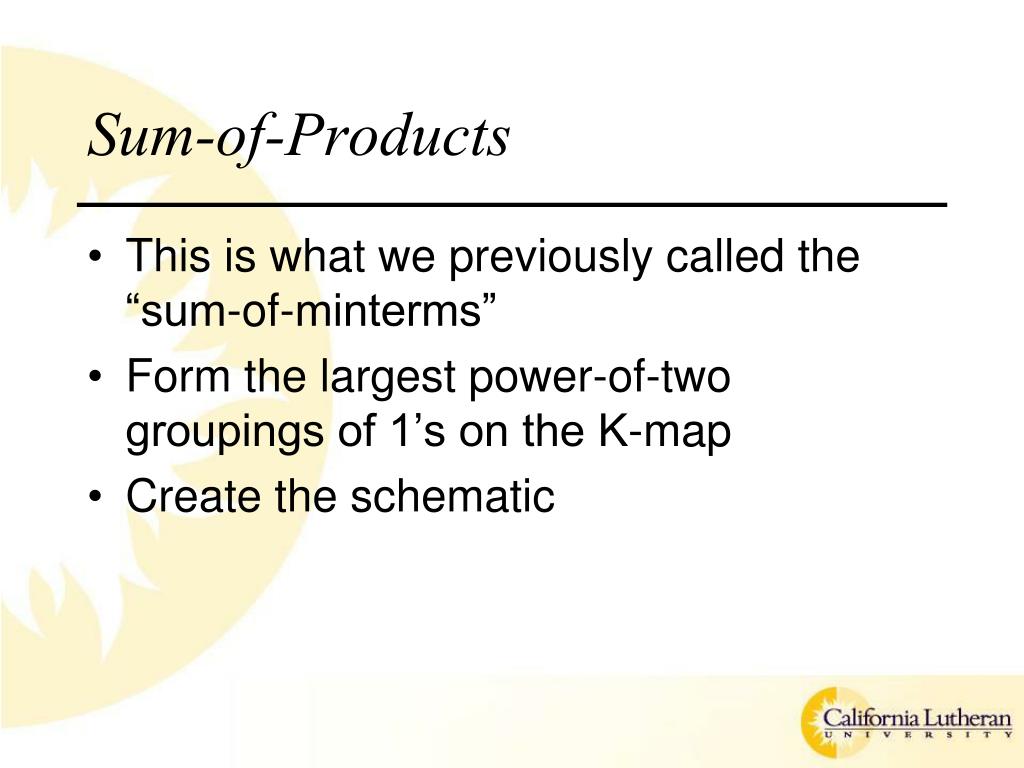 Sum-of-Products

• This is what we previously called the “sum-of-minterms”
• Form the largest power-of-two groupings of 1’s on the K-map
• Create the schematic

California Lutheran
UNIVERSITY